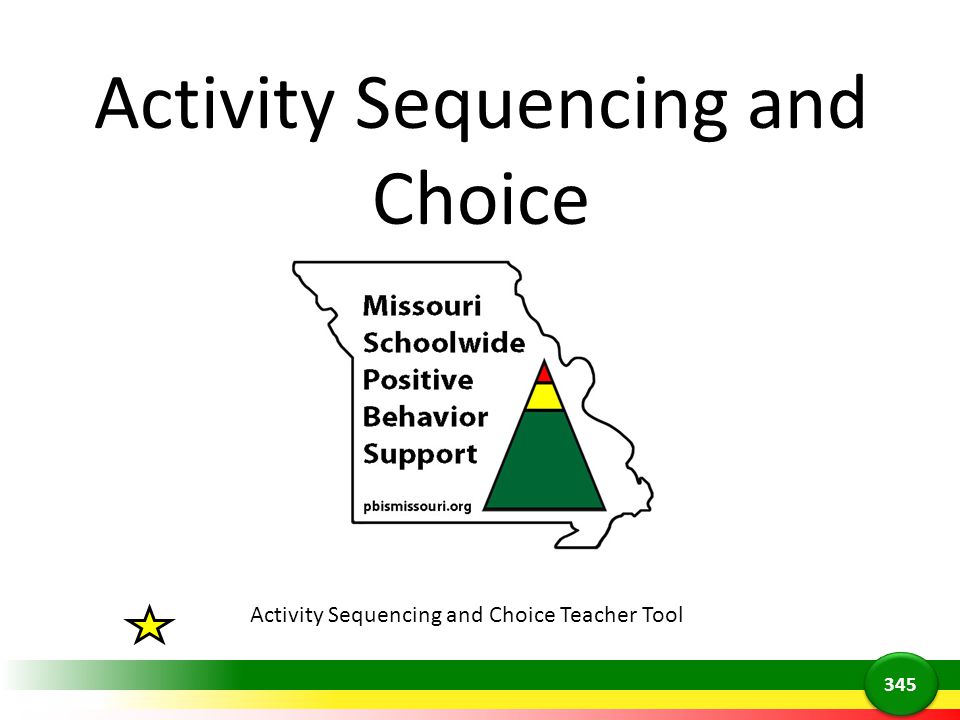 Activity Sequencing and Choice

Missouri
Schoolwide
Positive
Behavior
Support

pbismissouri.org

Activity Sequencing and Choice Teacher Tool

345